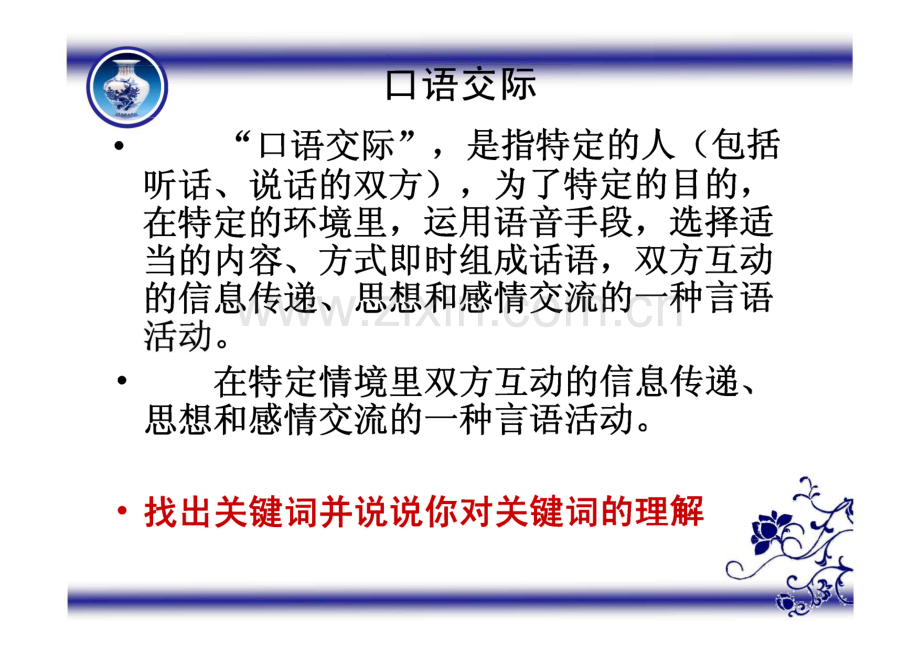 口语交际

• “口语交际”，是指特定的人（包括听话、说话的双方），为了特定的目的，在特定的环境里，运用语音手段，选择适当的内容、方式即时组成话语，双方互动的信息传递、思想和感情交流的一种言语活动。

• 在特定情境里双方互动的信息传递、思想和感情交流的一种言语活动。

• 找出关键词并说说你对关键词的理解

www.zixin.com.cn